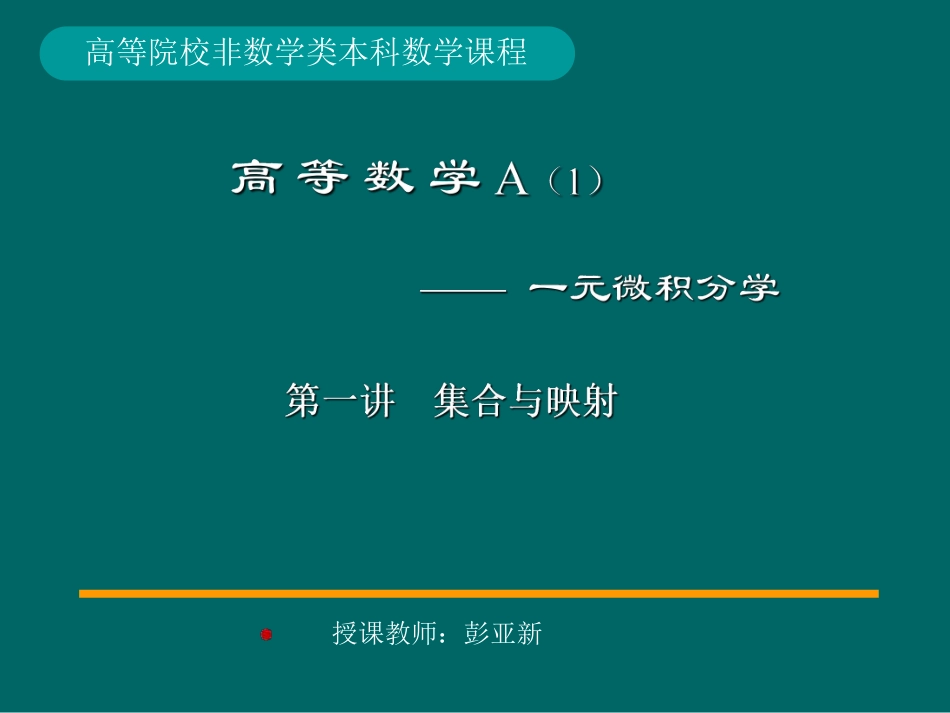 高等院校非数学类本科数学课程

高等数学A（1）

—— 一元微积分学

第一讲　集合与映射

授课教师：彭亚新